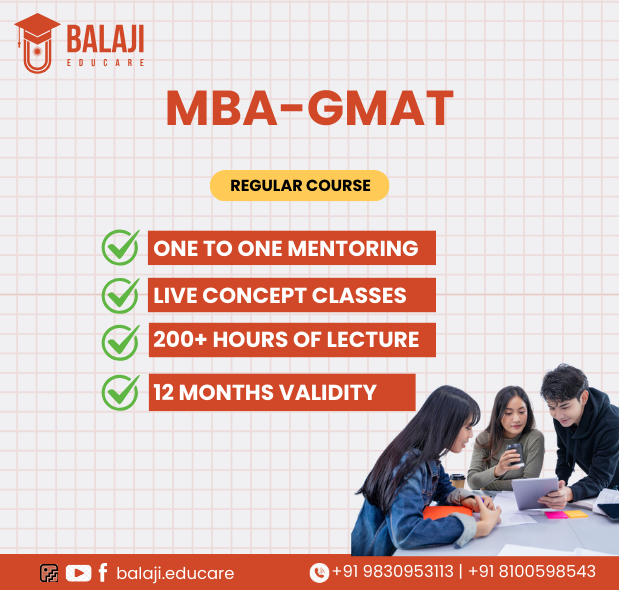 BALAJI
EDUCARE

MBA-GMAT

REGULAR COURSE

ONE TO ONE MENTORING

LIVE CONCEPT CLASSES

200+ HOURS OF LECTURE

12 MONTHS VALIDITY

balaji.educare

+91 9830953113 | +91 8100598543